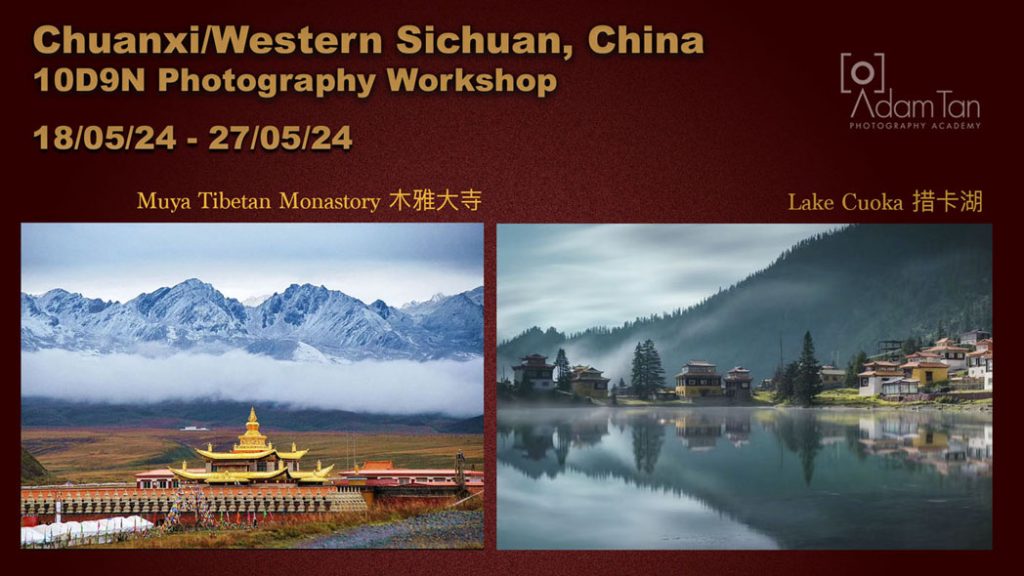 Chuanxi/Western Sichuan, China
10D9N Photography Workshop

18/05/24 - 27/05/24

Adam Tan
PHOTOGRAPHY ACADEMY

Muya Tibetan Monastory 木雅大寺

Lake Cuoka 措卡湖